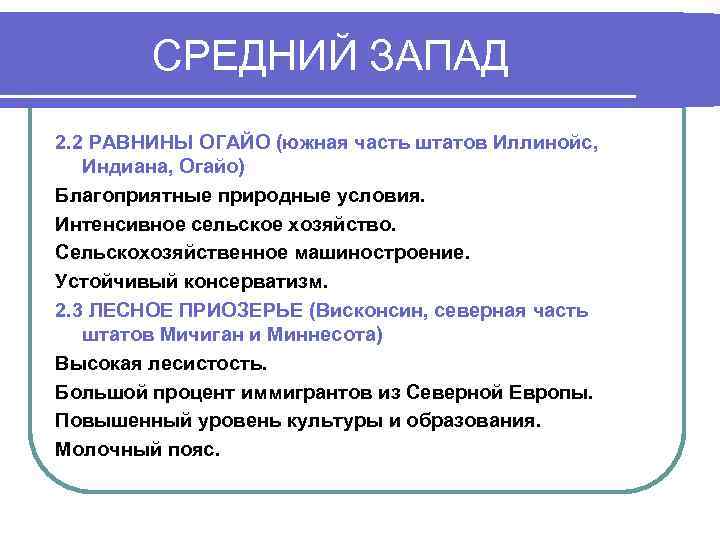 СРЕДНИЙ ЗАПАД

2.2 РАВНИНЫ ОГАЙО (южная часть штатов Иллинойс, Индиана, Огайо)

Благоприятные природные условия.

Интенсивное сельское хозяйство.

Сельскохозяйственное машиностроение.

Устойчивый консерватизм.

2.3 ЛЕСНОЕ ПРИОЗЕРЬЕ (Висконсин, северная часть штатов Мичиган и Миннесота)

Высокая лесистость.

Большой процент иммигрантов из Северной Европы.

Повышенный уровень культуры и образования.

Молочный пояс.